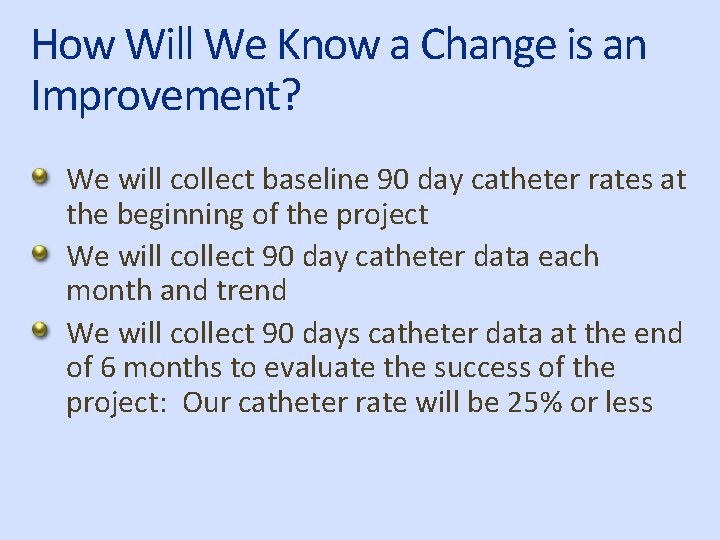 How Will We Know a Change is an Improvement?

We will collect baseline 90 day catheter rates at the beginning of the project

We will collect 90 day catheter data each month and trend

We will collect 90 days catheter data at the end of 6 months to evaluate the success of the project: Our catheter rate will be 25% or less